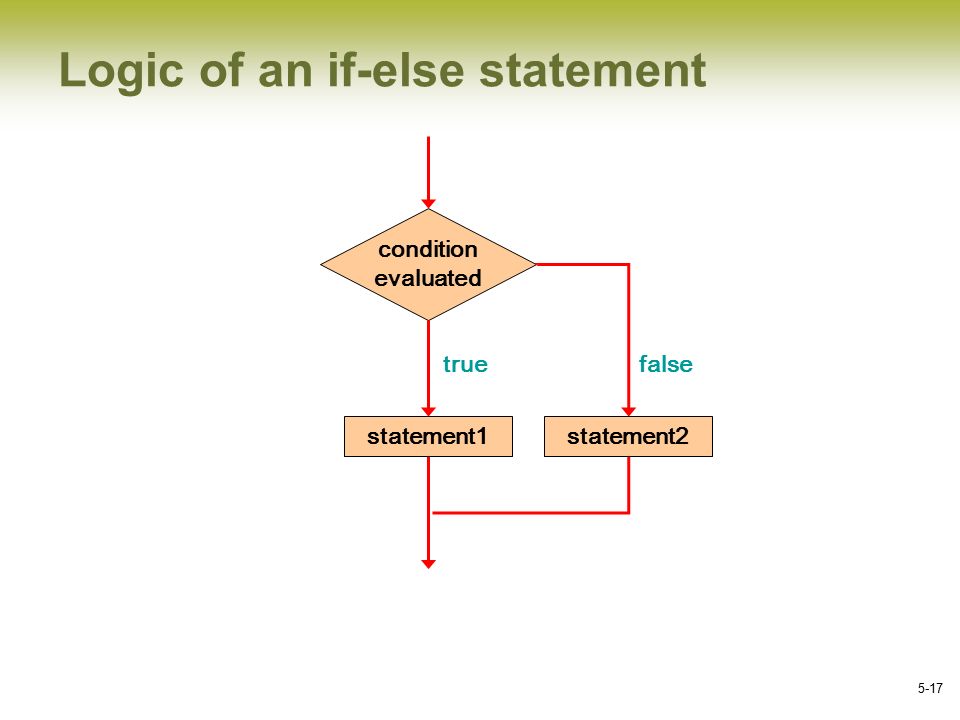 Logic of an if-else statement

condition evaluated

true

false

statement1

statement2

5-17